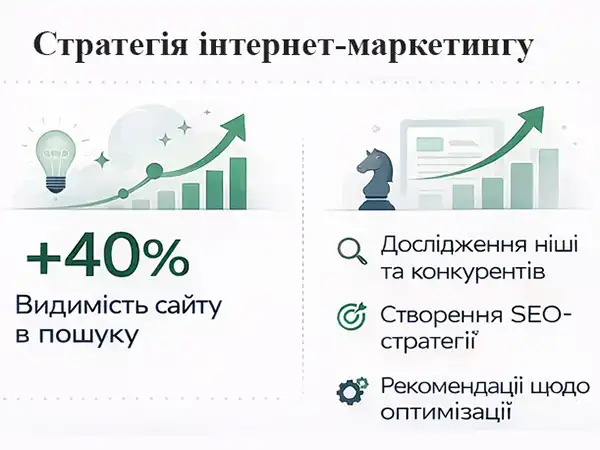 Стратегія інтернет-маркетингу

+40%

Видимість сайту в пошуку

Дослідження ніші та конкурентів

Створення SEO-стратегії

Рекомендації щодо оптимізації